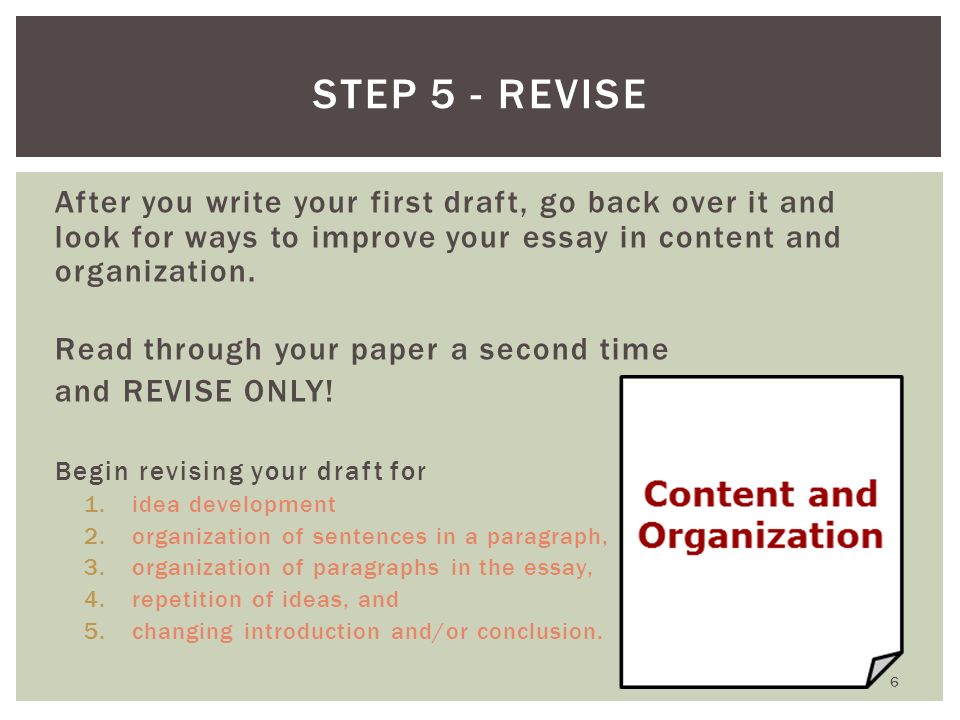 STEP 5 - REVISE

After you write your first draft, go back over it and look for ways to improve your essay in content and organization.

Read through your paper a second time and REVISE ONLY!

Begin revising your draft for
1. idea development
2. organization of sentences in a paragraph,
3. organization of paragraphs in the essay,
4. repetition of ideas, and
5. changing introduction and/or conclusion.

Content and Organization

6